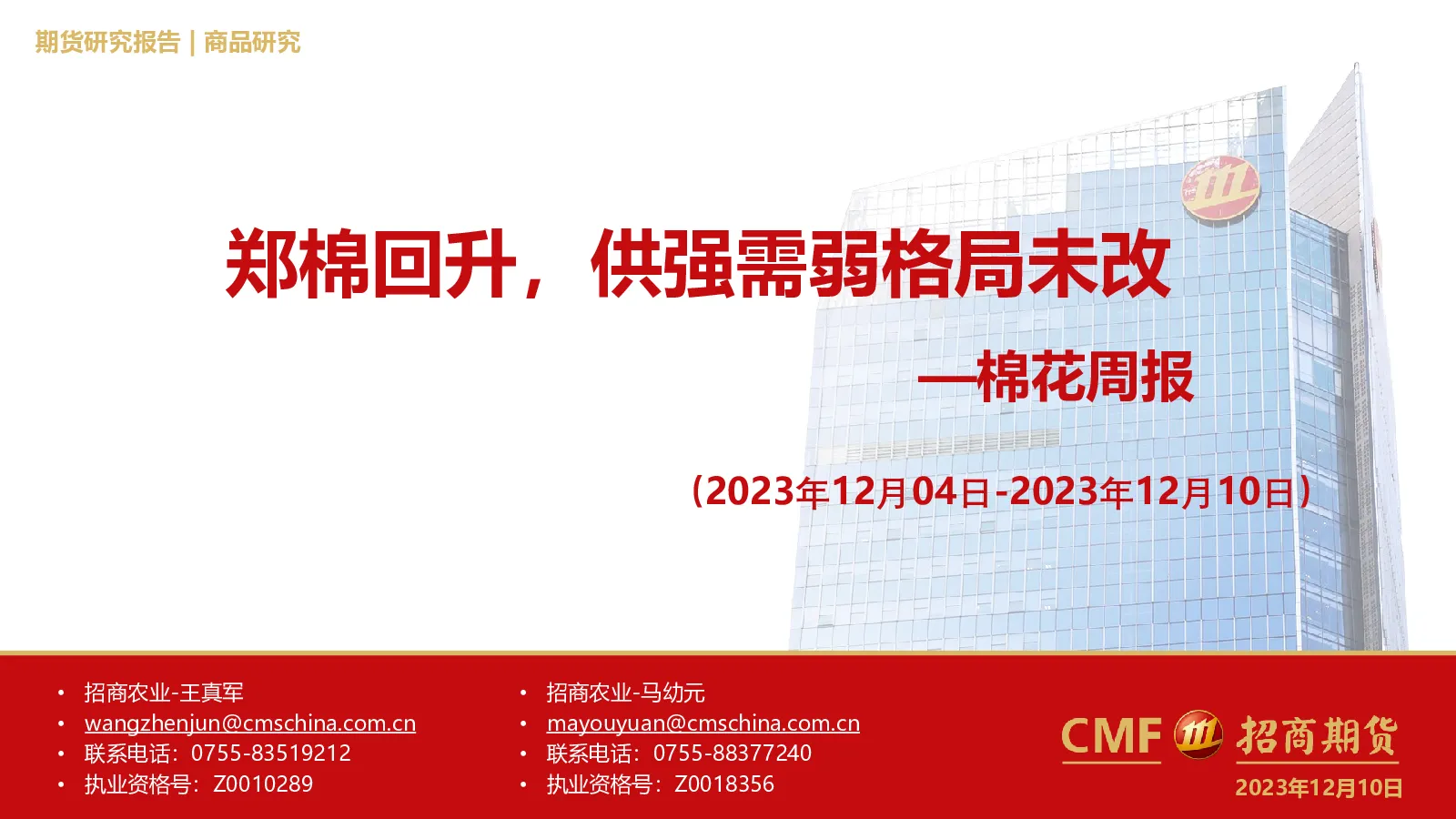 期货研究报告 | 商品研究

郑棉回升，供强需弱格局未改

—棉花周报

（2023年12月04日-2023年12月10日）

• 招商农业-王真军
• wangzhenjun@cmschina.com.cn
• 联系电话：0755-83519212
• 执业资格号：Z0010289

• 招商农业-马幼元
• mayouyuan@cmschina.com.cn
• 联系电话：0755-88377240
• 执业资格号：Z0018356

CMF 招商期货

2023年12月10日